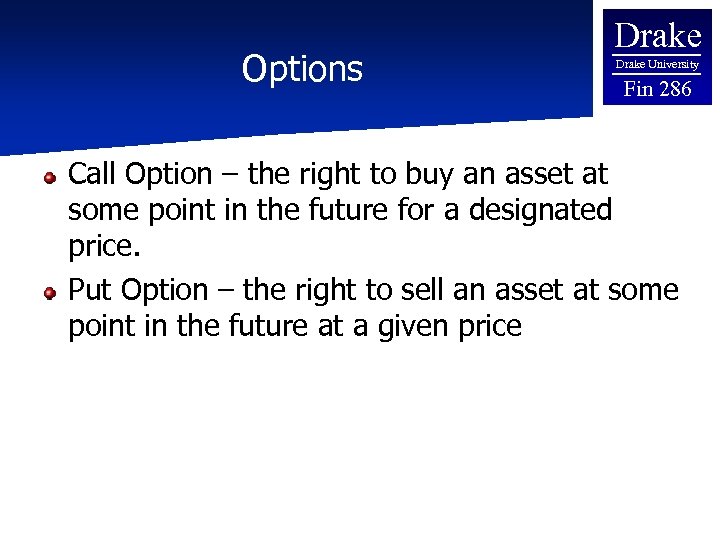 Options

Drake
Drake University
Fin 286

Call Option – the right to buy an asset at some point in the future for a designated price.

Put Option – the right to sell an asset at some point in the future at a given price